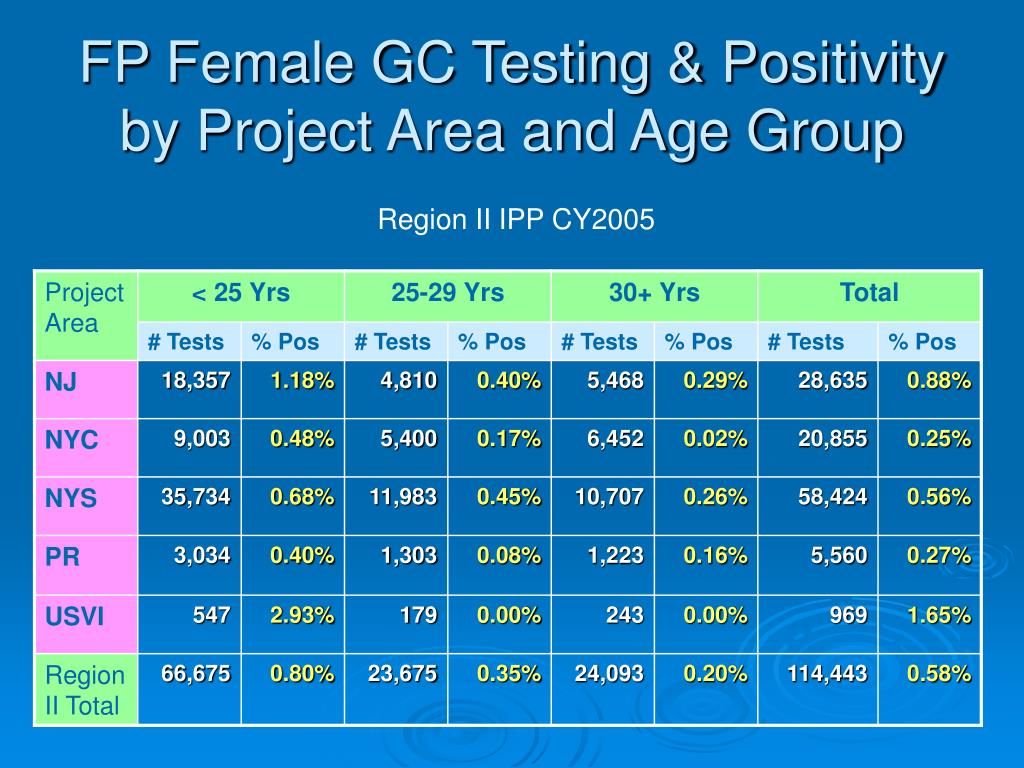 FP Female GC Testing & Positivity by Project Area and Age Group

Region II IPP CY2005

| Project Area | < 25 Yrs | | 25-29 Yrs | | 30+ Yrs | | Total | |
|---|---|---|---|---|---|---|---|---|
| | # Tests | % Pos | # Tests | % Pos | # Tests | % Pos | # Tests | % Pos |
| NJ | 18,357 | 1.18% | 4,810 | 0.40% | 5,468 | 0.29% | 28,635 | 0.88% |
| NYC | 9,003 | 0.48% | 5,400 | 0.17% | 6,452 | 0.02% | 20,855 | 0.25% |
| NYS | 35,734 | 0.68% | 11,983 | 0.45% | 10,707 | 0.26% | 58,424 | 0.56% |
| PR | 3,034 | 0.40% | 1,303 | 0.08% | 1,223 | 0.16% | 5,560 | 0.27% |
| USVI | 547 | 2.93% | 179 | 0.00% | 243 | 0.00% | 969 | 1.65% |
| Region II Total | 66,675 | 0.80% | 23,675 | 0.35% | 24,093 | 0.20% | 114,443 | 0.58% |